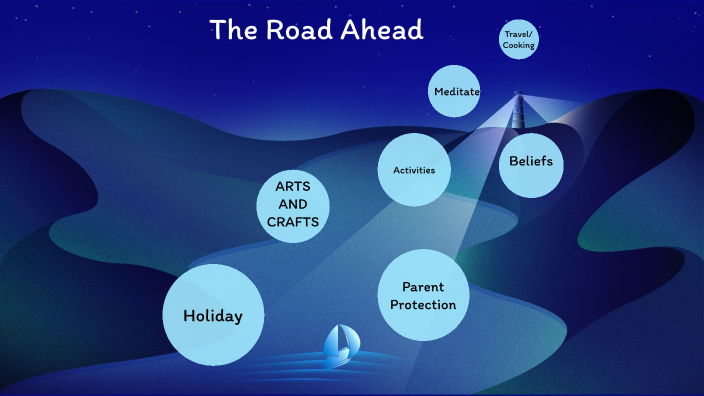 The Road Ahead

Travel/ Cooking

Meditate

Activities

Beliefs

ARTS AND CRAFTS

Parent Protection

Holiday